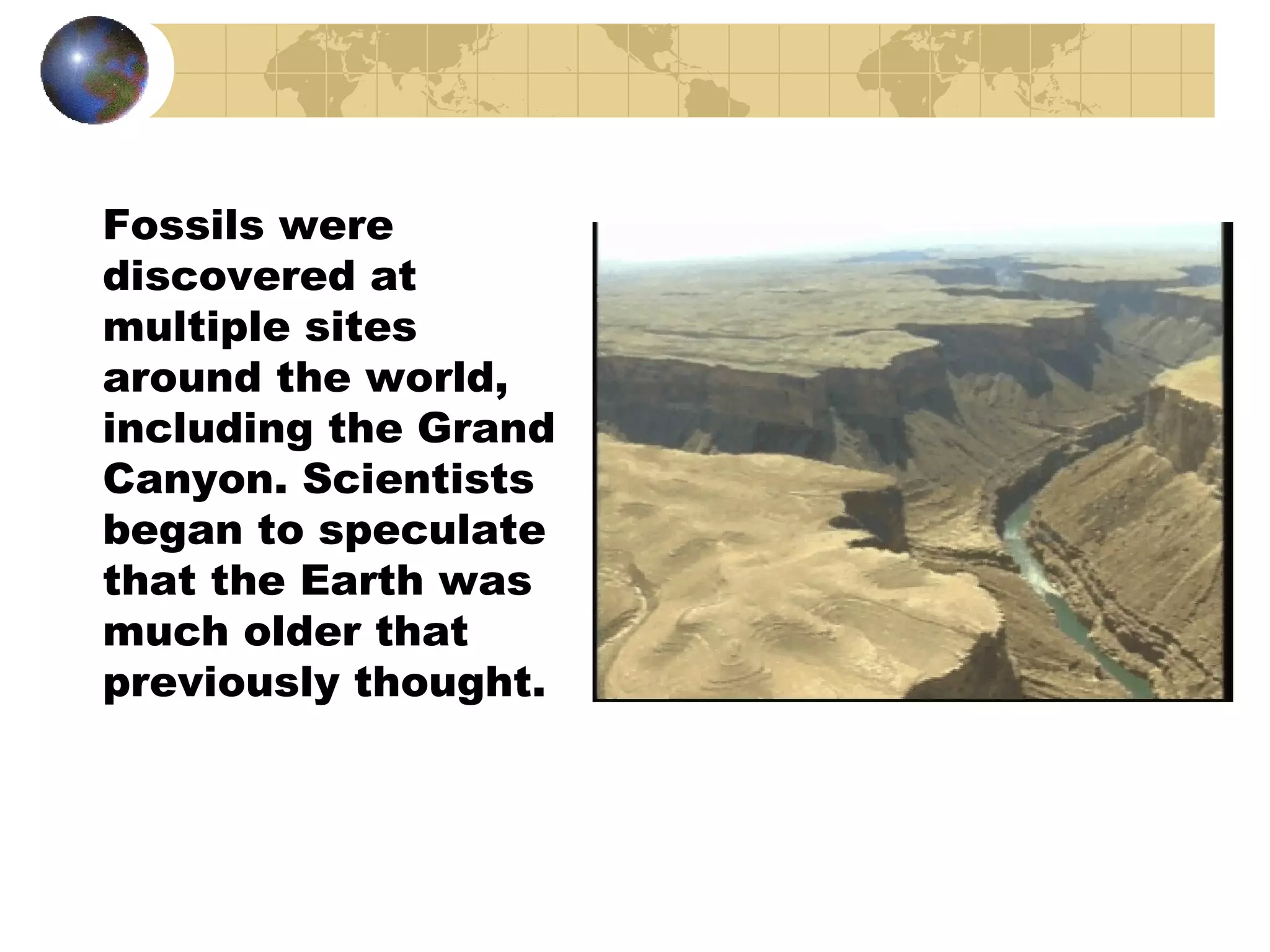 Fossils were discovered at multiple sites around the world, including the Grand Canyon. Scientists began to speculate that the Earth was much older that previously thought.